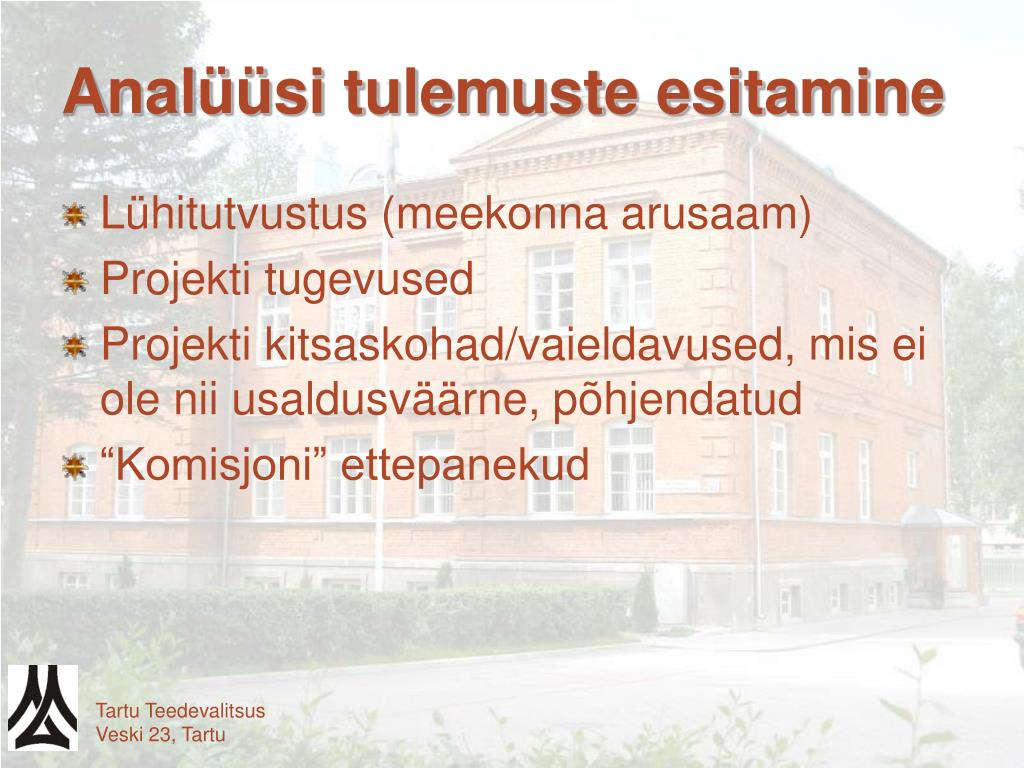 Analüüsi tulemuste esitamine

Lühitutvustus (meekonna arusaam)

Projekti tugevused

Projekti kitsaskohad/vaieldavused, mis ei ole nii usaldusväärne, põhjendatud

“Komisjoni” ettepanekud

Tartu Teedevalitsus
Veski 23, Tartu